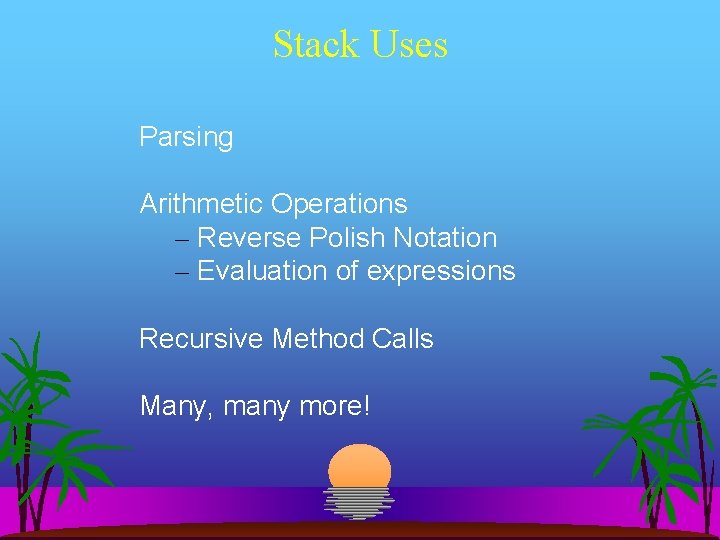 Stack Uses

Parsing

Arithmetic Operations
– Reverse Polish Notation
– Evaluation of expressions

Recursive Method Calls

Many, many more!